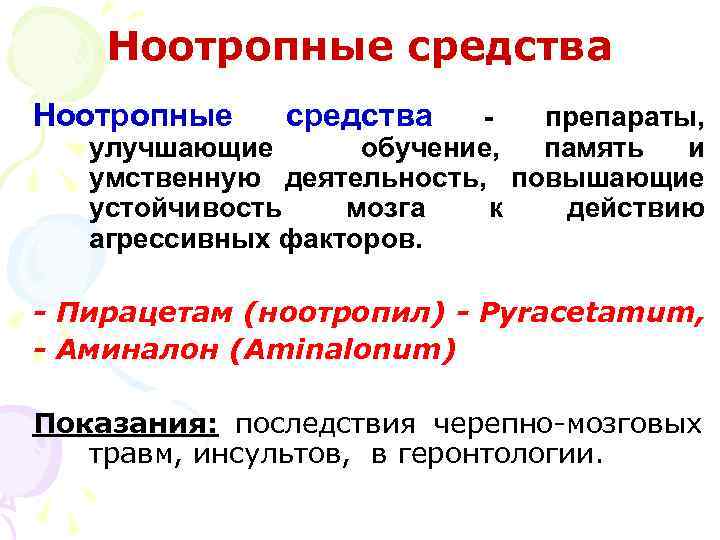 Ноотропные средства

Ноотропные средства - препараты, улучшающие обучение, память и умственную деятельность, повышающие устойчивость мозга к действию агрессивных факторов.

- Пирацетам (ноотропил) - Pyracetamum,
- Аминалон (Aminalonum)

Показания: последствия черепно-мозговых травм, инсультов, в геронтологии.